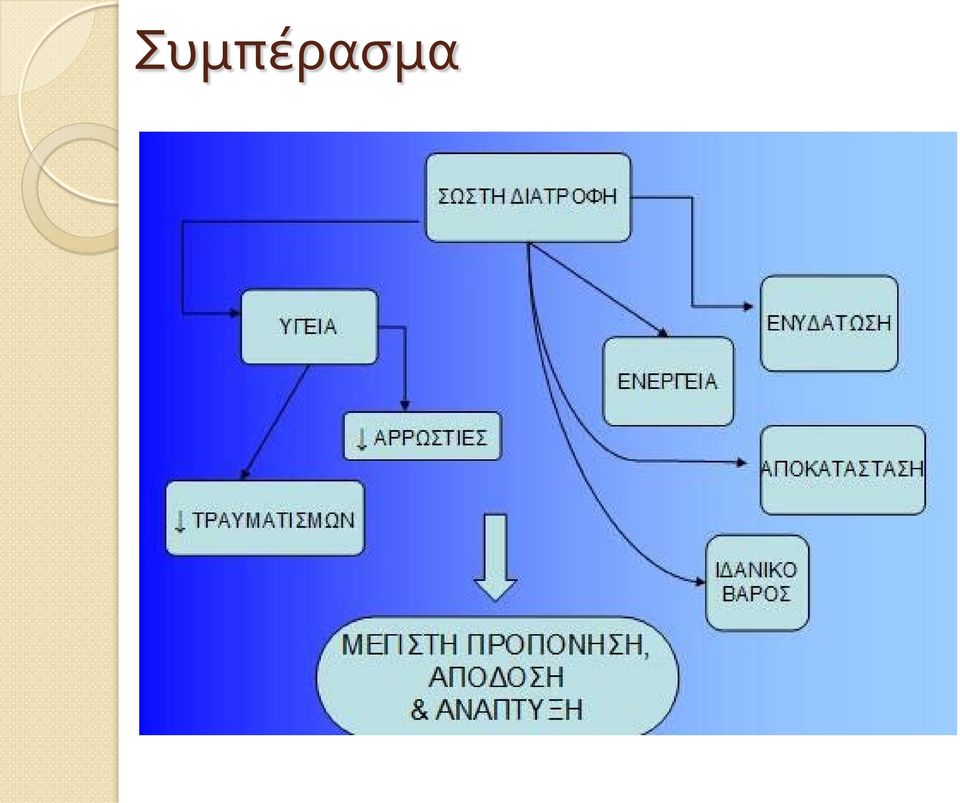 Συμπέρασμα

ΣΩΣΤΗ ΔΙΑΤΡΟΦΗ

ΥΓΕΙΑ

ΕΝΥΔΑΤΩΣΗ

ΕΝΕΡΓΕΙΑ

↓ ΑΡΡΩΣΤΙΕΣ

ΑΠΟΚΑΤΑΣΤΑΣΗ

↓ ΤΡΑΥΜΑΤΙΣΜΩΝ

ΙΔΑΝΙΚΟ ΒΑΡΟΣ

ΜΕΓΙΣΤΗ ΠΡΟΠΟΝΗΣΗ, ΑΠΟΔΟΣΗ & ΑΝΑΠΤΥΞΗ